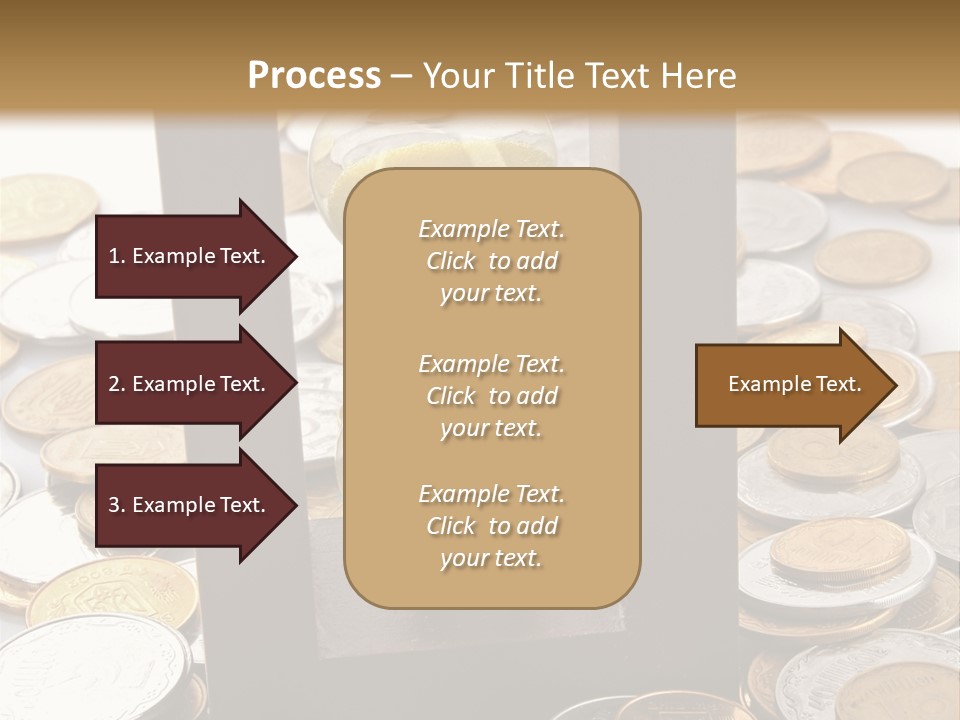 Process – Your Title Text Here

1. Example Text.

2. Example Text.

3. Example Text.

Example Text. Click to add your text.

Example Text. Click to add your text.

Example Text. Click to add your text.

Example Text.